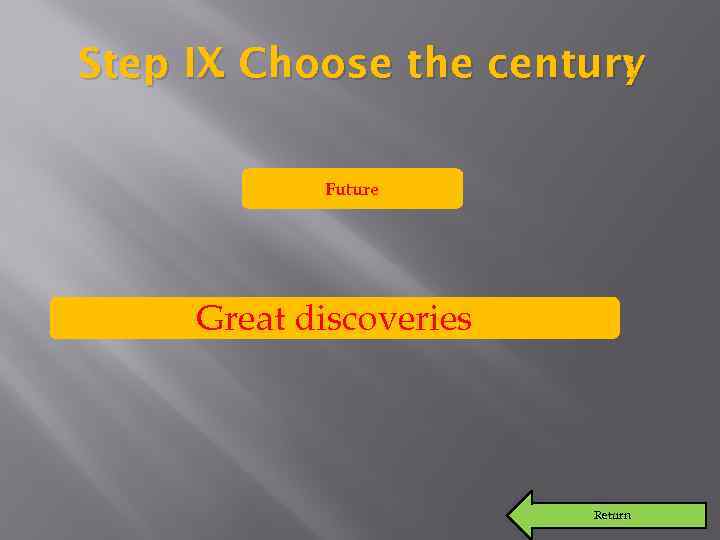 Step IX Choose the century

Future

Great discoveries

Return